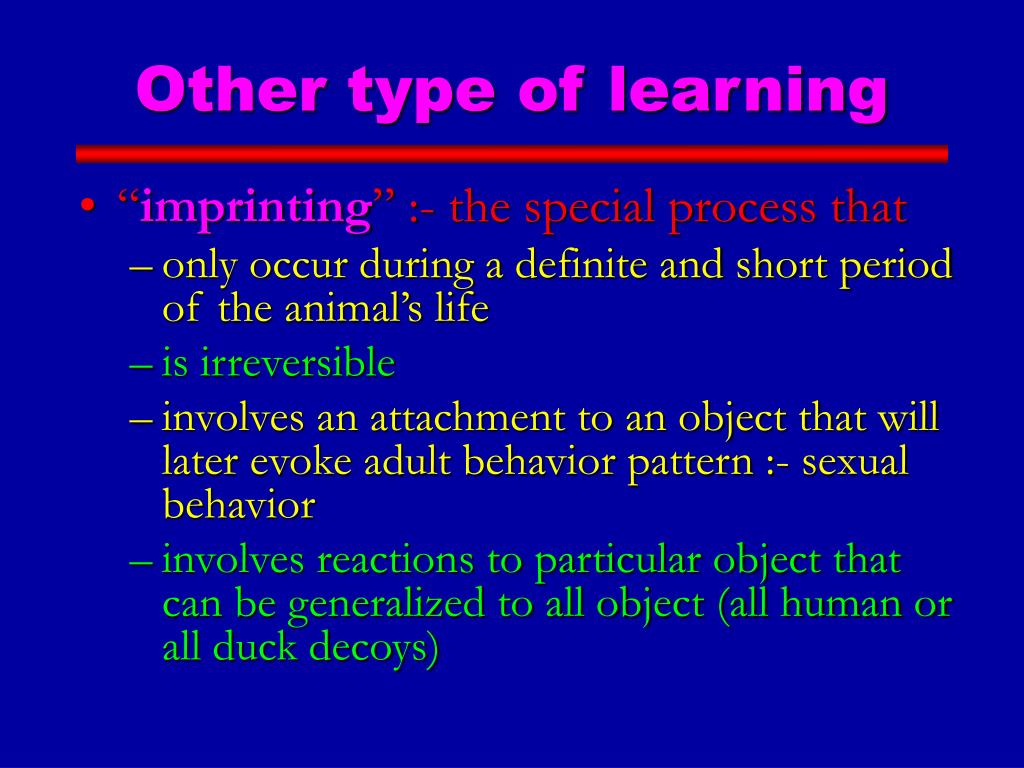 Other type of learning

• “imprinting” :- the special process that

– only occur during a definite and short period of the animal’s life

– is irreversible

– involves an attachment to an object that will later evoke adult behavior pattern :- sexual behavior

– involves reactions to particular object that can be generalized to all object (all human or all duck decoys)